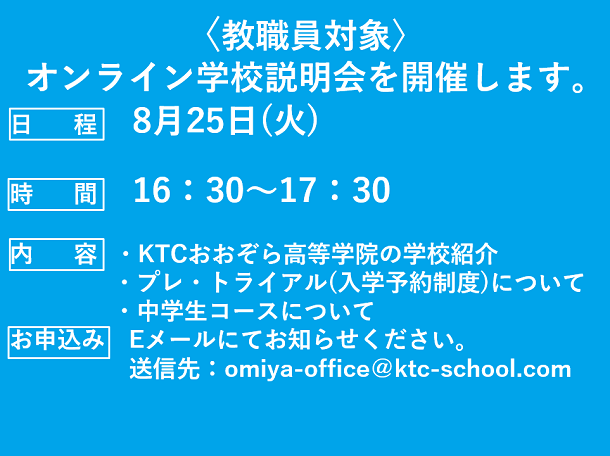 〈教職員対象〉
オンライン学校説明会を開催します。

日　程　8月25日(火)

時　間　16：30～17：30

内　容　・KTCおおぞら高等学院の学校紹介
・プレ・トライアル(入学予約制度)について
・中学生コースについて

お申込み　Eメールにてお知らせください。
送信先：omiya-office@ktc-school.com